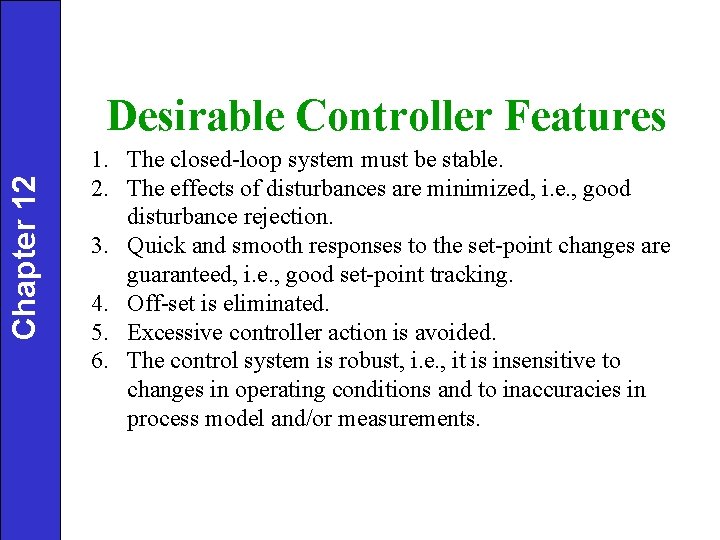 Chapter 12

Desirable Controller Features

1. The closed-loop system must be stable.
2. The effects of disturbances are minimized, i.e., good disturbance rejection.
3. Quick and smooth responses to the set-point changes are guaranteed, i.e., good set-point tracking.
4. Off-set is eliminated.
5. Excessive controller action is avoided.
6. The control system is robust, i.e., it is insensitive to changes in operating conditions and to inaccuracies in process model and/or measurements.